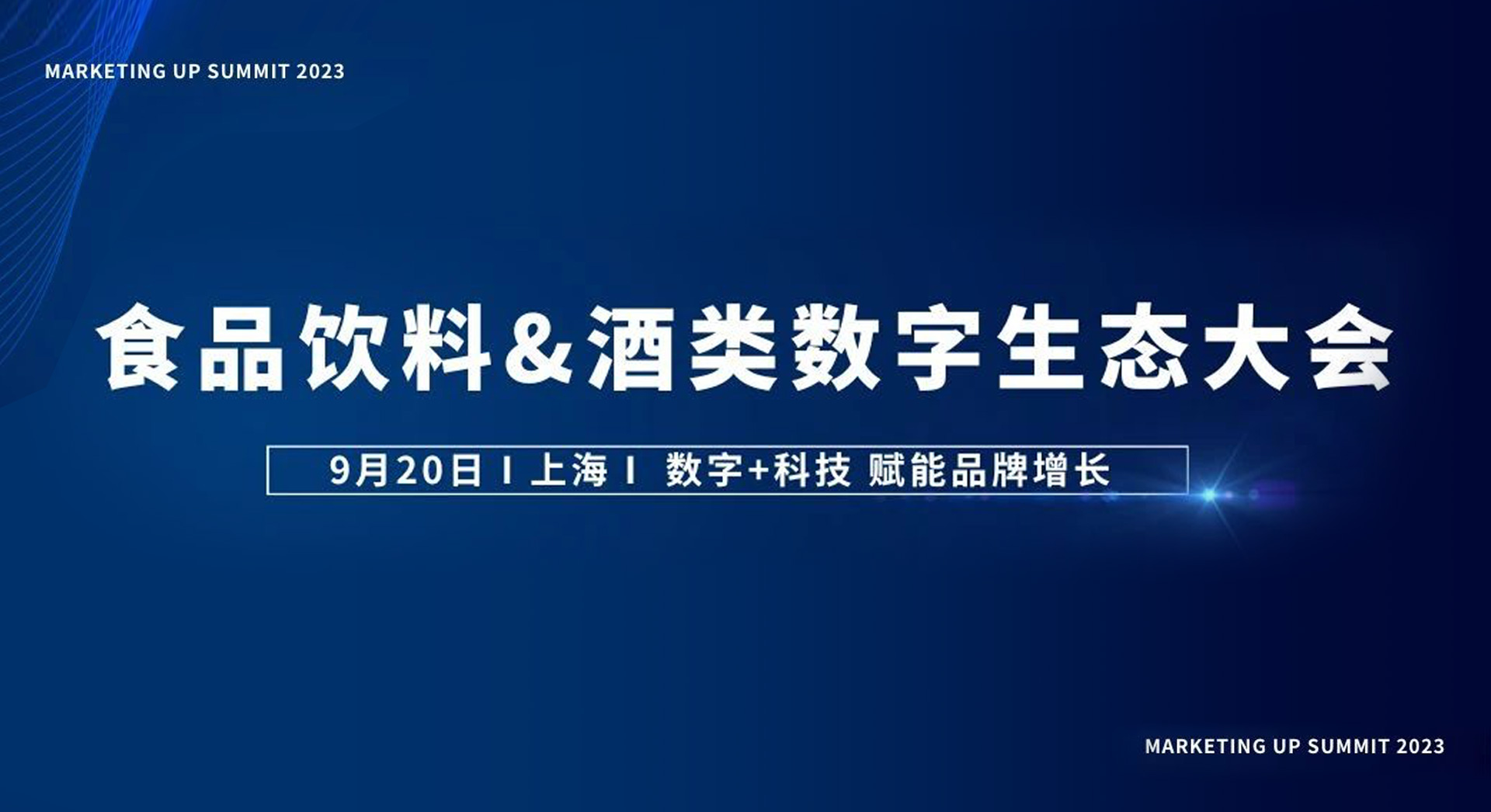 MARKETING UP SUMMIT 2023

食品饮料&酒类数字生态大会

9月20日 I 上海 I 数字+科技 赋能品牌增长

MARKETING UP SUMMIT 2023